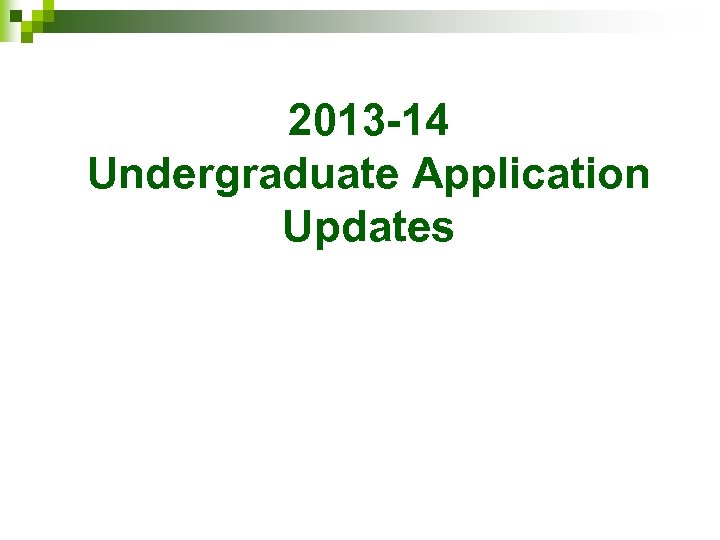 2013-14
Undergraduate Application Updates